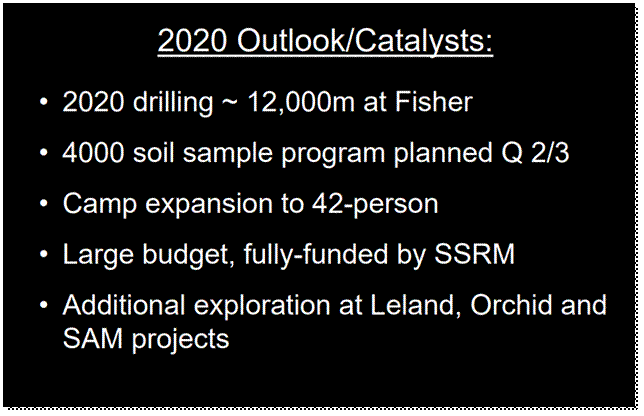 2020 Outlook/Catalysts:

• 2020 drilling ~ 12,000m at Fisher

• 4000 soil sample program planned Q 2/3

• Camp expansion to 42-person

• Large budget, fully-funded by SSRM

• Additional exploration at Leland, Orchid and SAM projects